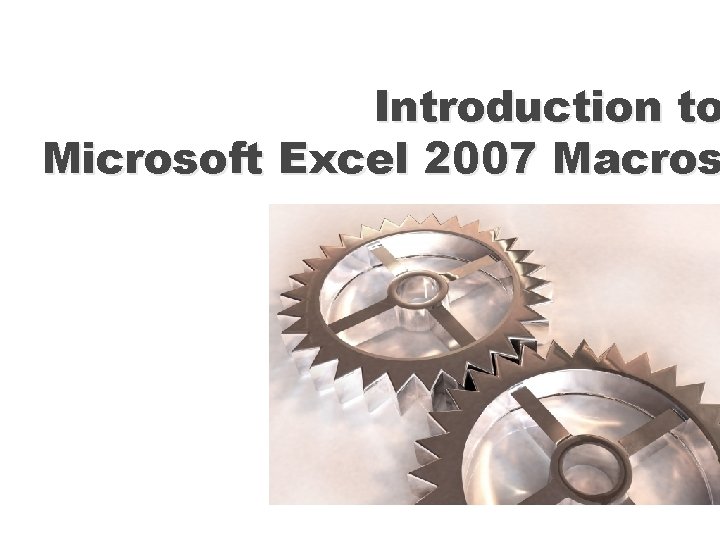 Introduction to
Microsoft Excel 2007 Macros